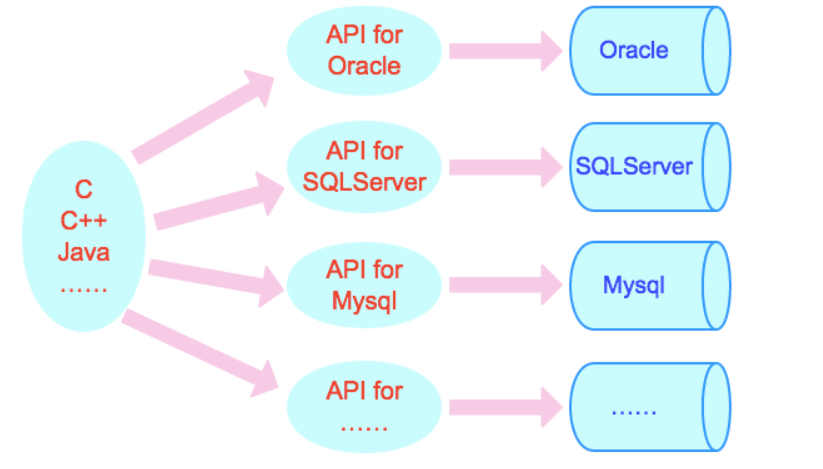 C
C++
Java
……

API for Oracle

API for SQLServer

API for Mysql

API for ……

Oracle

SQLServer

Mysql

……